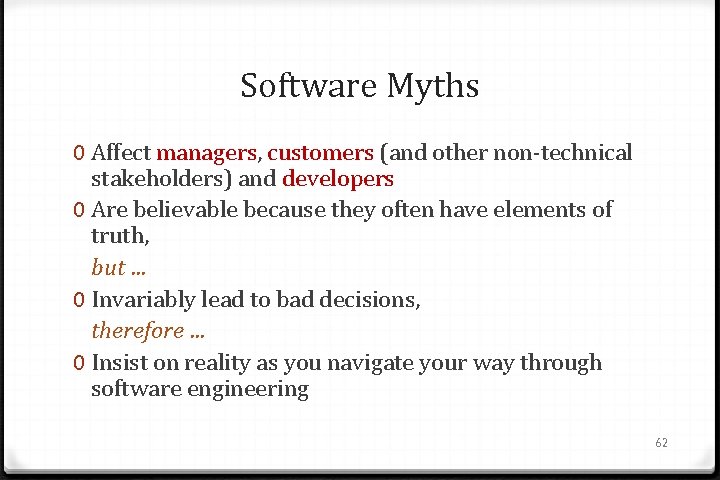 Software Myths

0 Affect managers, customers (and other non-technical stakeholders) and developers

0 Are believable because they often have elements of truth,

but ...

0 Invariably lead to bad decisions,

therefore ...

0 Insist on reality as you navigate your way through software engineering

62